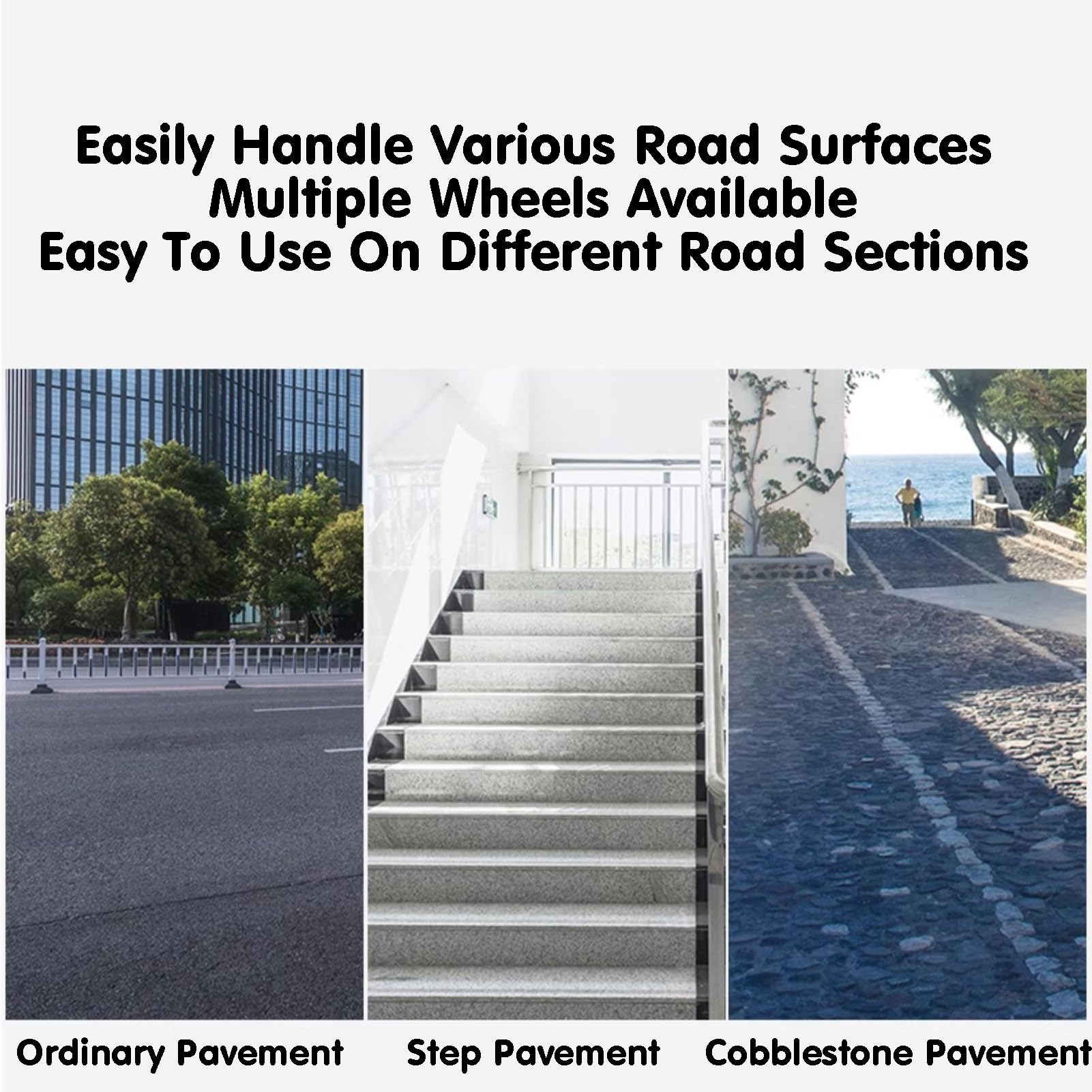 Easily Handle Various Road Surfaces
Multiple Wheels Available
Easy To Use On Different Road Sections

Ordinary Pavement

Step Pavement

Cobblestone Pavement